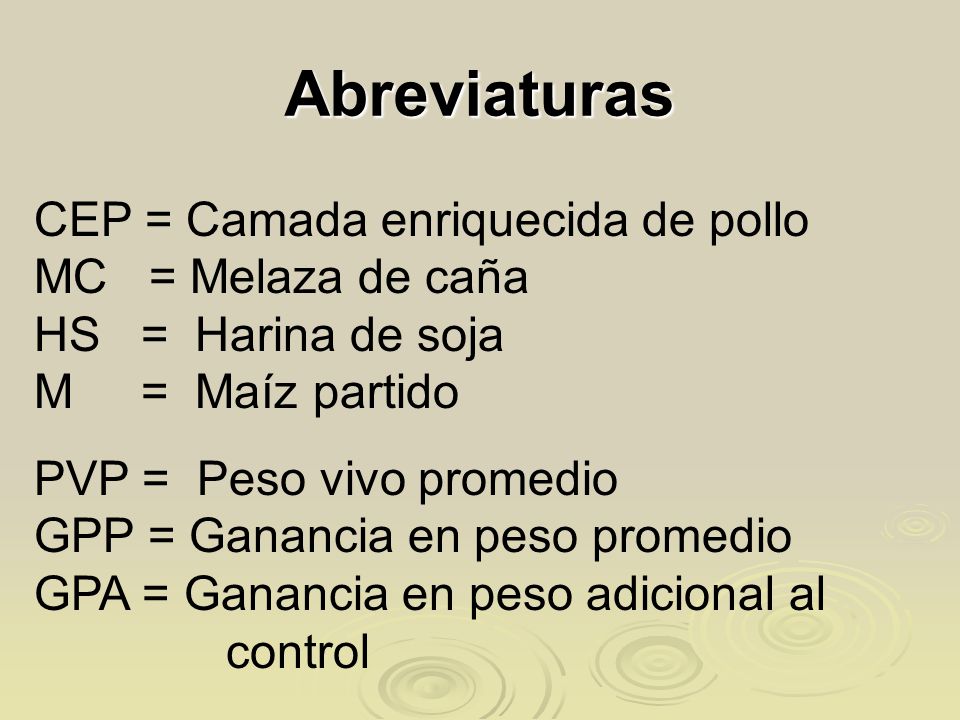 Abreviaturas

CEP = Camada enriquecida de pollo
MC = Melaza de caña
HS = Harina de soja
M = Maíz partido

PVP = Peso vivo promedio
GPP = Ganancia en peso promedio
GPA = Ganancia en peso adicional al control